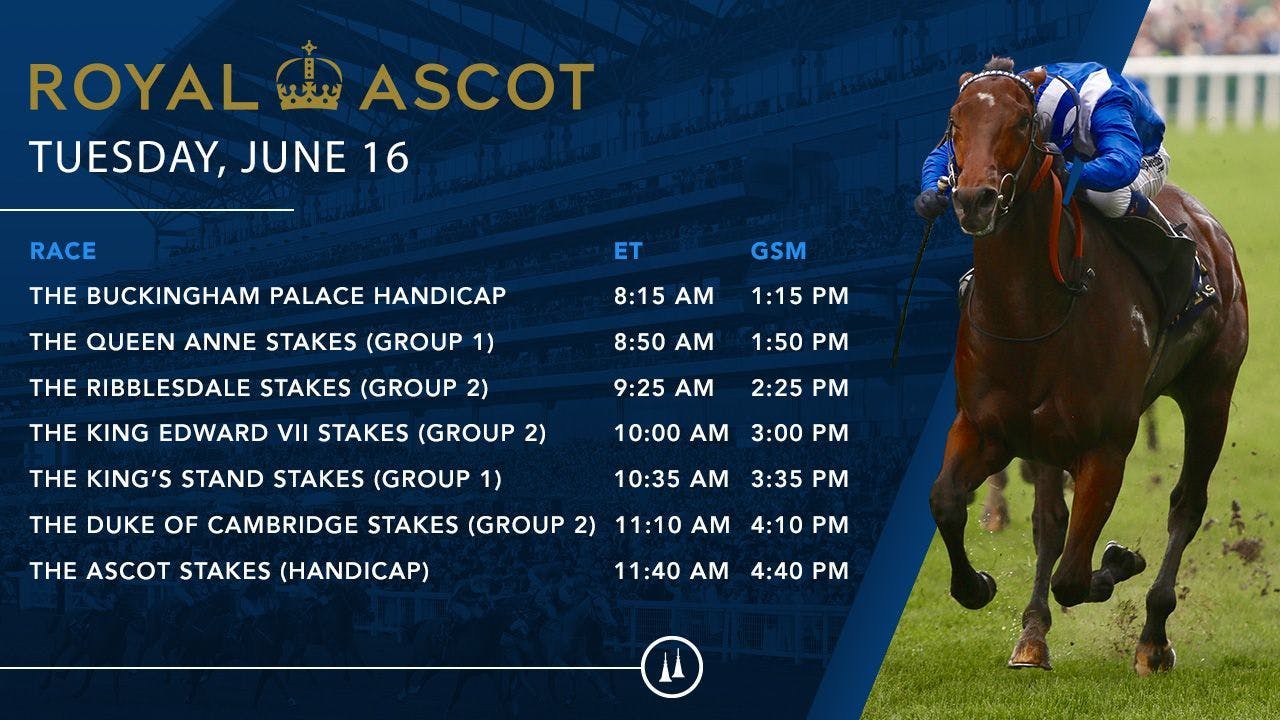 ROYAL ASCOT
TUESDAY, JUNE 16

| RACE | ET | GSM |
|---|---|---|
| THE BUCKINGHAM PALACE HANDICAP | 8:15 AM | 1:15 PM |
| THE QUEEN ANNE STAKES (GROUP 1) | 8:50 AM | 1:50 PM |
| THE RIBBLESDALE STAKES (GROUP 2) | 9:25 AM | 2:25 PM |
| THE KING EDWARD VII STAKES (GROUP 2) | 10:00 AM | 3:00 PM |
| THE KING'S STAND STAKES (GROUP 1) | 10:35 AM | 3:35 PM |
| THE DUKE OF CAMBRIDGE STAKES (GROUP 2) | 11:10 AM | 4:10 PM |
| THE ASCOT STAKES (HANDICAP) | 11:40 AM | 4:40 PM |